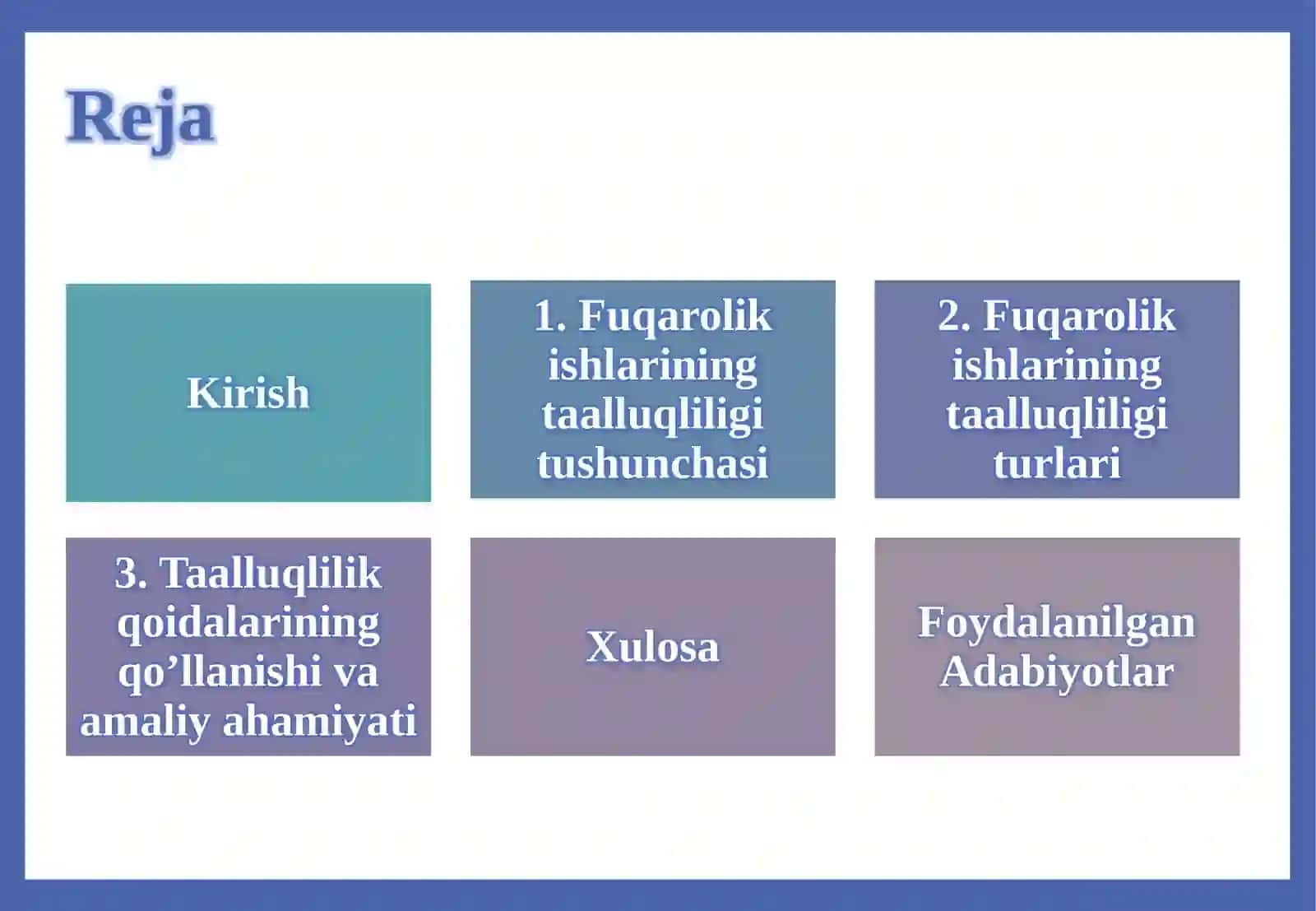 Reja

Kirish

1. Fuqarolik ishlarining taalluqliligi tushunchasi

2. Fuqarolik ishlarining taalluqliligi turlari

3. Taalluqlilik qoidalarining qo’llanishi va amaliy ahamiyati

Xulosa

Foydalanilgan Adabiyotlar